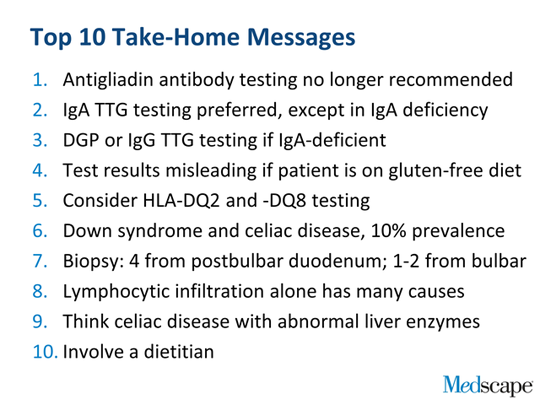 Top 10 Take-Home Messages

1. Antigliadin antibody testing no longer recommended
2. IgA TTG testing preferred, except in IgA deficiency
3. DGP or IgG TTG testing if IgA-deficient
4. Test results misleading if patient is on gluten-free diet
5. Consider HLA-DQ2 and -DQ8 testing
6. Down syndrome and celiac disease, 10% prevalence
7. Biopsy: 4 from postbulbar duodenum; 1-2 from bulbar
8. Lymphocytic infiltration alone has many causes
9. Think celiac disease with abnormal liver enzymes
10. Involve a dietitian

Medscape